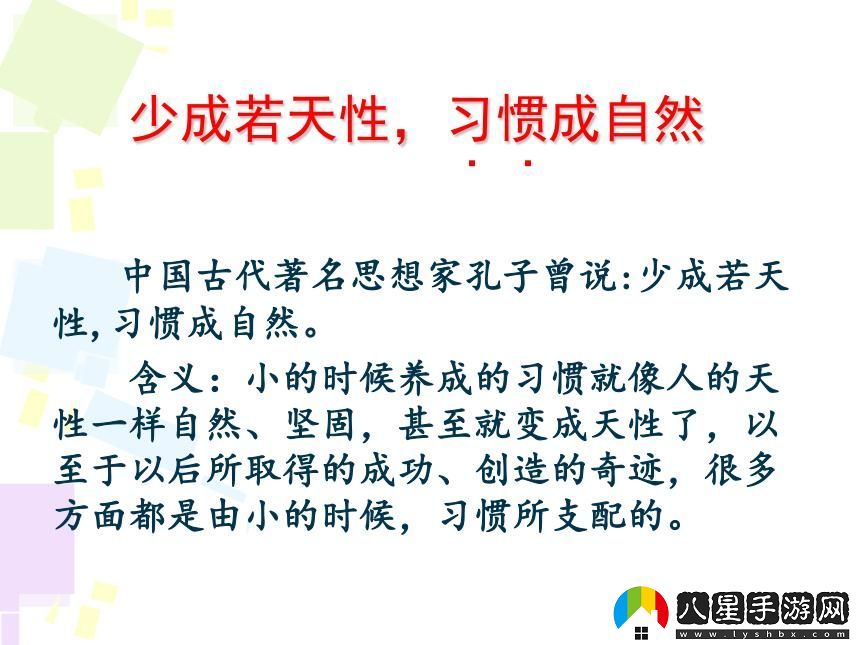 少成若天性，习惯成自然

中国古代著名思想家孔子曾说:少成若天性,习惯成自然。

含义：小的时候养成的习惯就像人的天性一样自然、坚固，甚至就变成天性了，以至于以后所取得的成功、创造的奇迹，很多方面都是由小的时候，习惯所支配的。

八星手游网
www.lyshbx.com